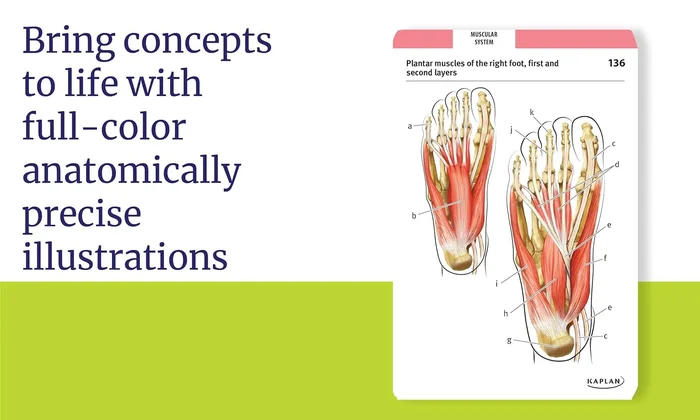 Bring concepts to life with full-color anatomically precise illustrations

MUSCULAR SYSTEM

Plantar muscles of the right foot, first and second layers

136

a

b

k

j

c

d

e

f

i

h

e

g

c

KAPLAN